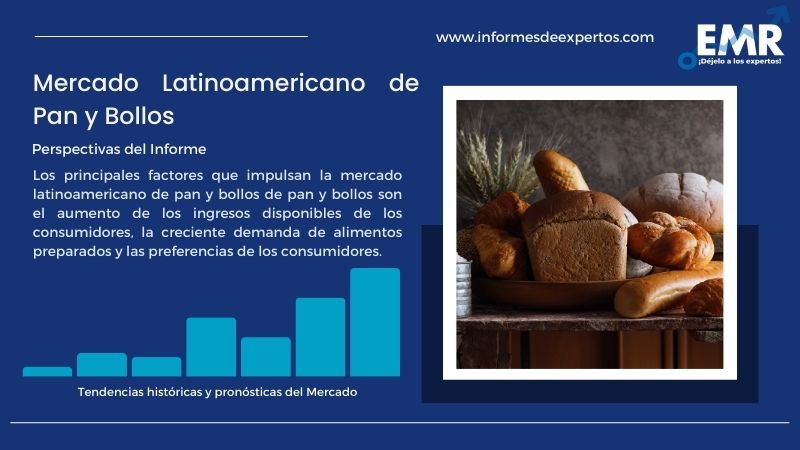 www.informesdeexpertos.com

EMR
¡Déjelo a los expertos!

Mercado Latinoamericano de Pan y Bollos

Perspectivas del Informe

Los principales factores que impulsan la mercado latinoamericano de pan y bollos de pan y bollos son el aumento de los ingresos disponibles de los consumidores, la creciente demanda de alimentos preparados y las preferencias de los consumidores.

Tendencias históricas y pronósticas del Mercado